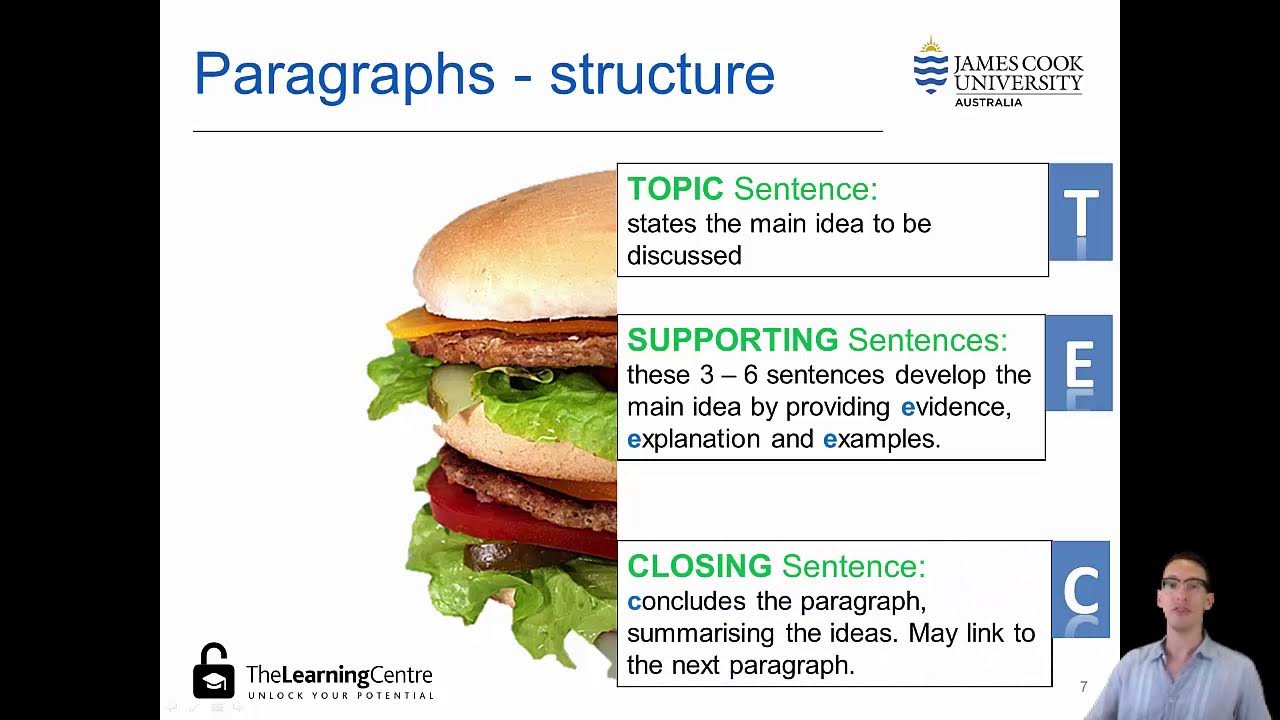 Paragraphs - structure

JAMES COOK UNIVERSITY AUSTRALIA

TOPIC Sentence:
states the main idea to be discussed

T

SUPPORTING Sentences:
these 3 – 6 sentences develop the main idea by providing evidence, explanation and examples.

E

CLOSING Sentence:
concludes the paragraph, summarising the ideas. May link to the next paragraph.

C

TheLearningCentre
UNLOCK YOUR POTENTIAL

7